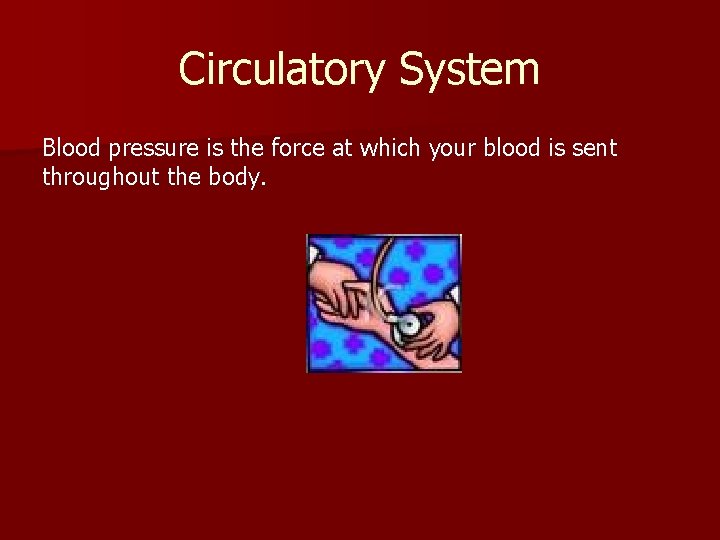 Circulatory System

Blood pressure is the force at which your blood is sent throughout the body.